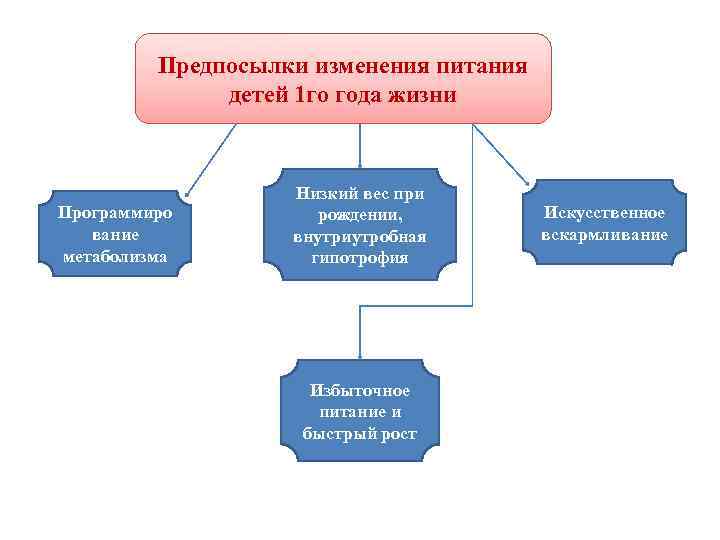 Предпосылки изменения питания детей 1го года жизни

Программиро вание метаболизма

Низкий вес при рождении, внутриутробная гипотрофия

Искусственное вскармливание

Избыточное питание и быстрый рост